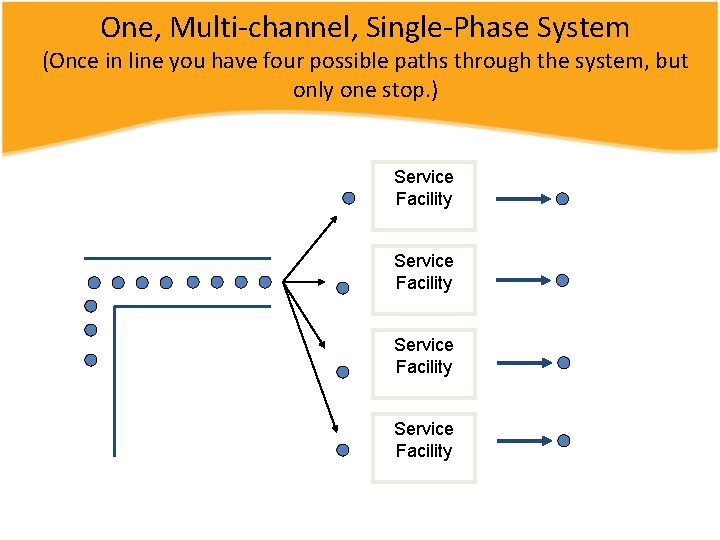 One, Multi-channel, Single-Phase System
(Once in line you have four possible paths through the system, but only one stop.)

Service Facility

Service Facility

Service Facility

Service Facility